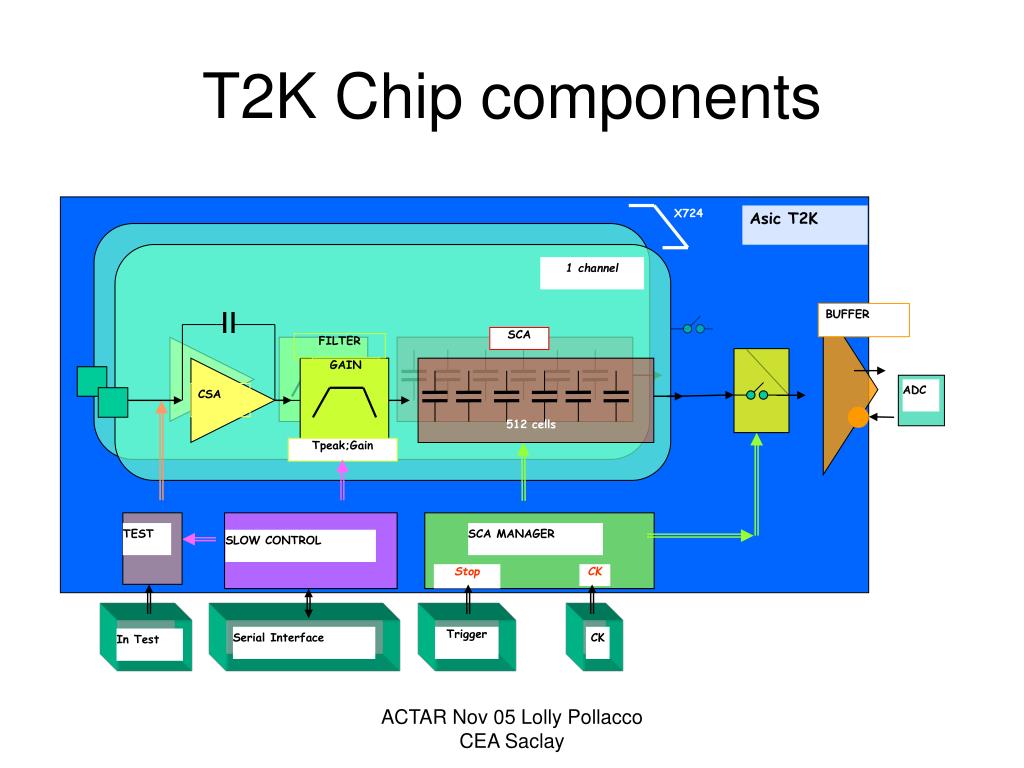 T2K Chip components

X724

Asic T2K

1 channel

BUFFER

FILTER

SCA

GAIN

CSA

ADC

512 cells

Tpeak;Gain

TEST

SLOW CONTROL

SCA MANAGER

Stop

CK

In Test

Serial Interface

Trigger

CK

ACTAR Nov 05 Lolly Pollacco
CEA Saclay